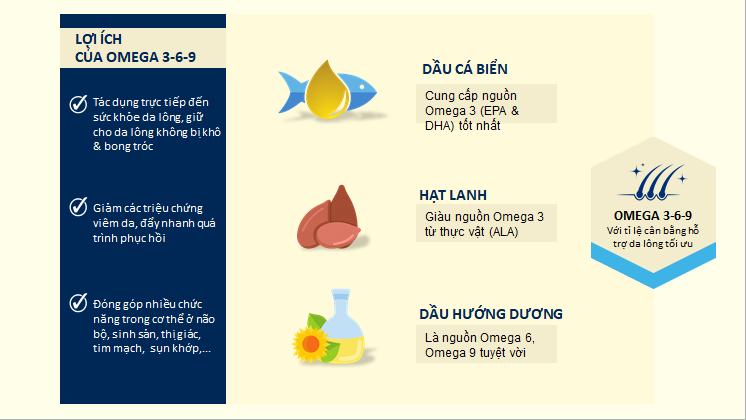 LỢI ÍCH
CỦA OMEGA 3-6-9

Tác dụng trực tiếp đến sức khỏe da lông, giữ cho da lông không bị khô & bong tróc

Giảm các triệu chứng viêm da, đẩy nhanh quá trình phục hồi

Đóng góp nhiều chức năng trong cơ thể ở não bộ, sinh sản, thị giác, tim mạch, sụn khớp,...

DẦU CÁ BIỂN
Cung cấp nguồn Omega 3 (EPA & DHA) tốt nhất

HẠT LANH
Giàu nguồn Omega 3 từ thực vật (ALA)

DẦU HƯỚNG DƯƠNG
Là nguồn Omega 6, Omega 9 tuyệt vời

OMEGA 3-6-9
Với tỉ lệ cân bằng hỗ trợ da lông tối ưu